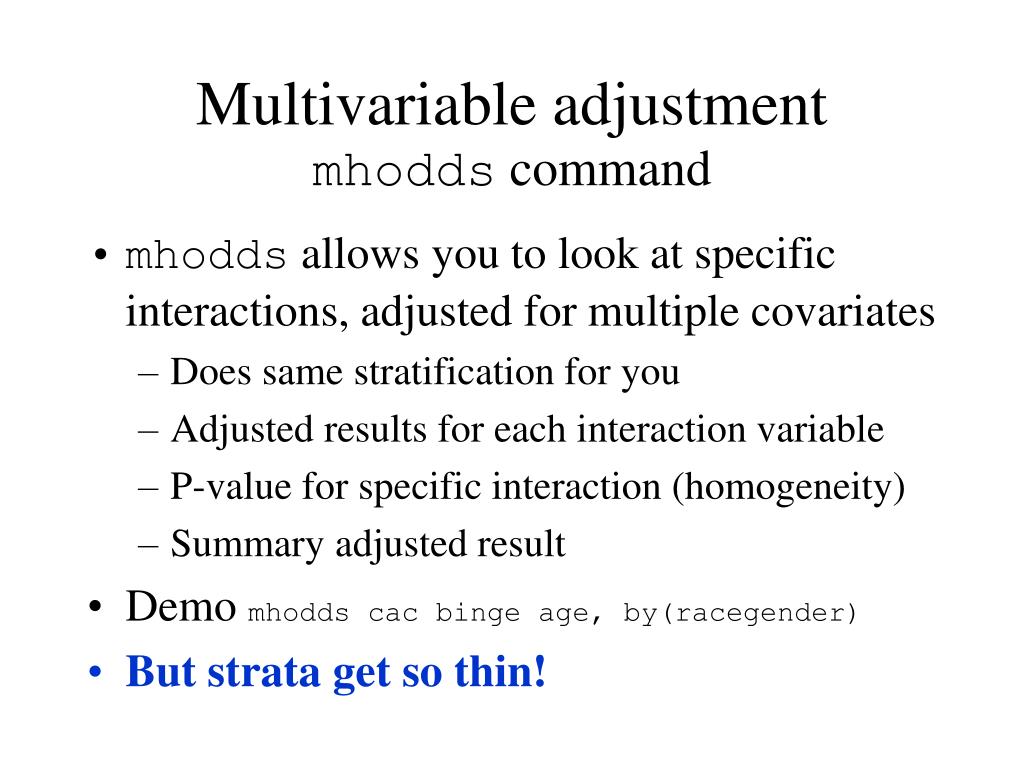 Multivariable adjustment
mhodds command

• mhodds allows you to look at specific interactions, adjusted for multiple covariates
– Does same stratification for you
– Adjusted results for each interaction variable
– P-value for specific interaction (homogeneity)
– Summary adjusted result
• Demo mhodds cac binge age, by(racegender)
• But strata get so thin!